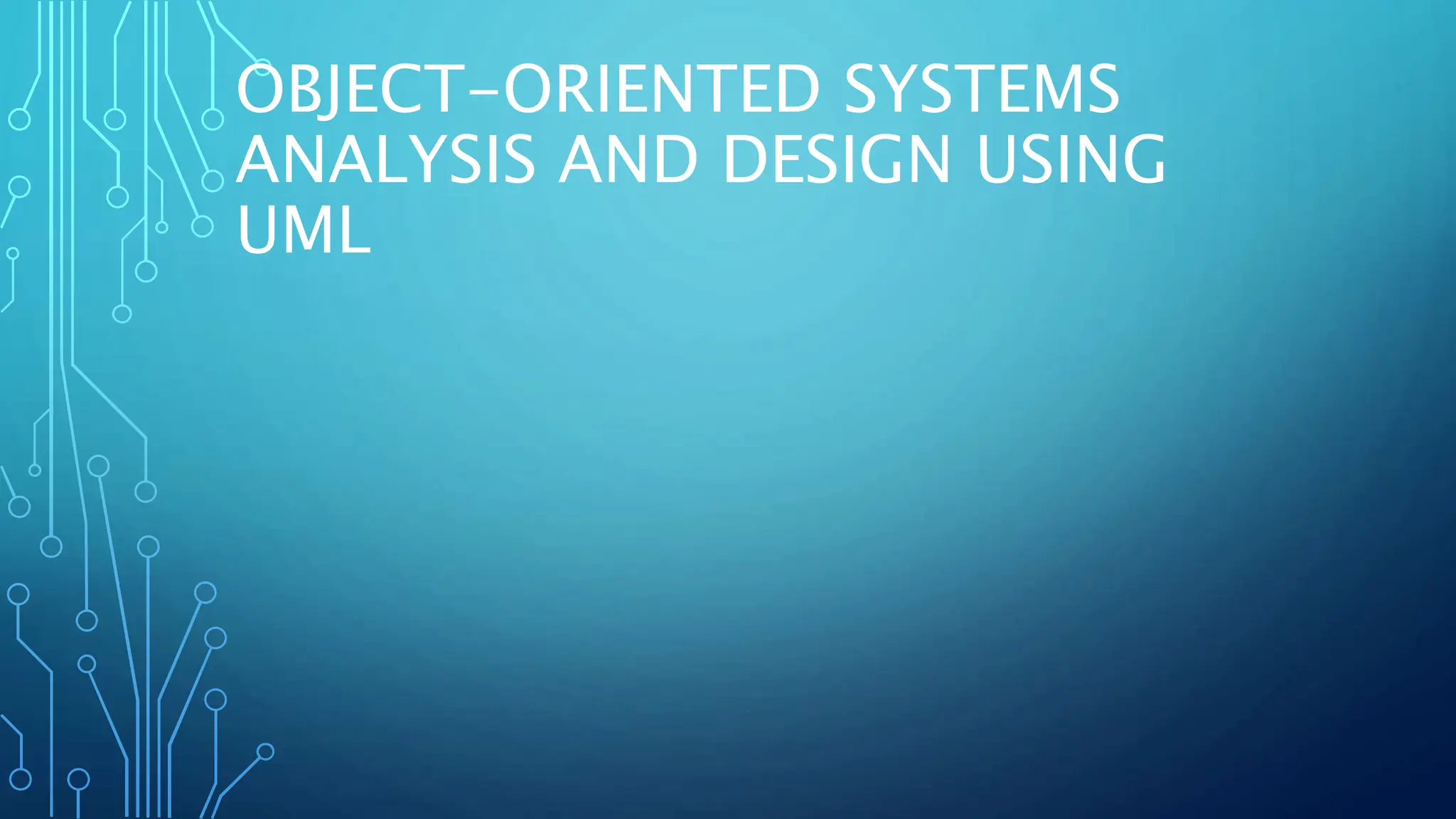 OBJECT-ORIENTED SYSTEMS ANALYSIS AND DESIGN USING UML